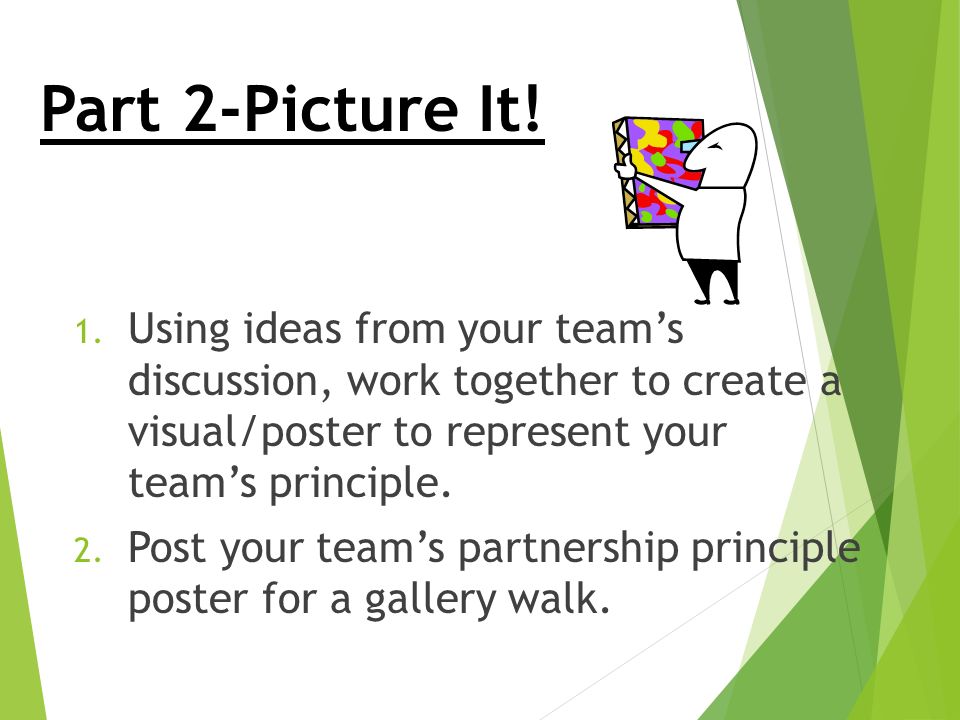 Part 2-Picture It!

1. Using ideas from your team's discussion, work together to create a visual/poster to represent your team's principle.
2. Post your team's partnership principle poster for a gallery walk.